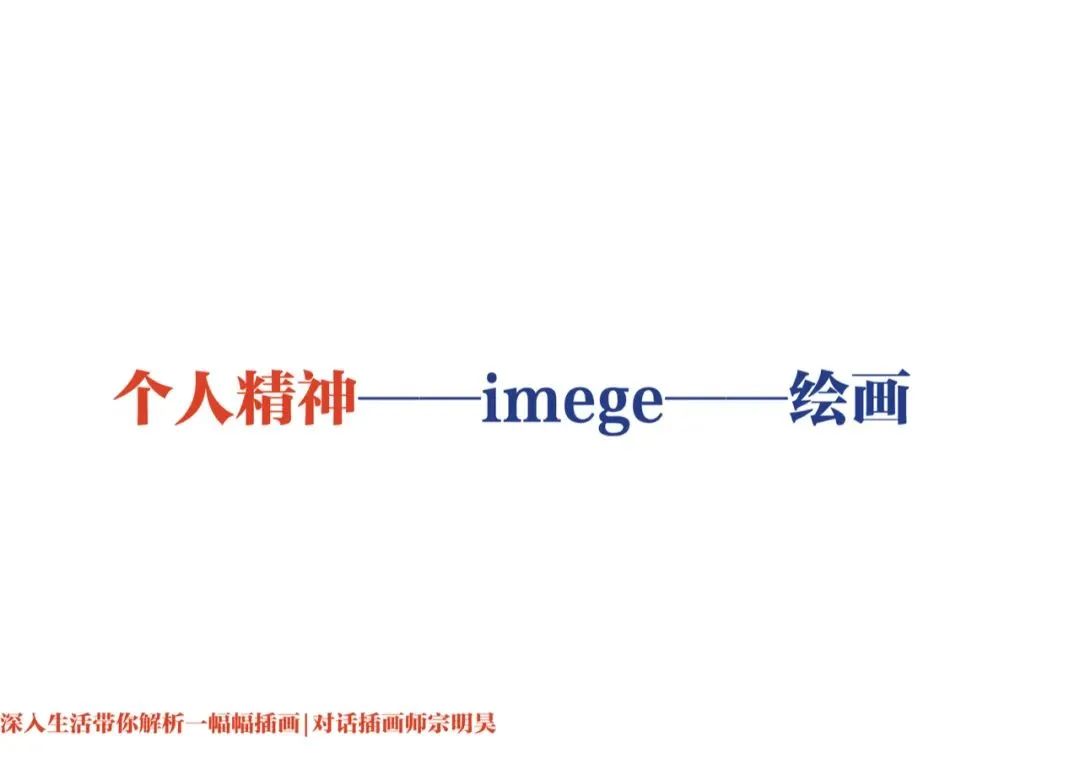 个人精神——imege——绘画

深入生活带你解析一幅幅插画 | 对话插画师宗明昊